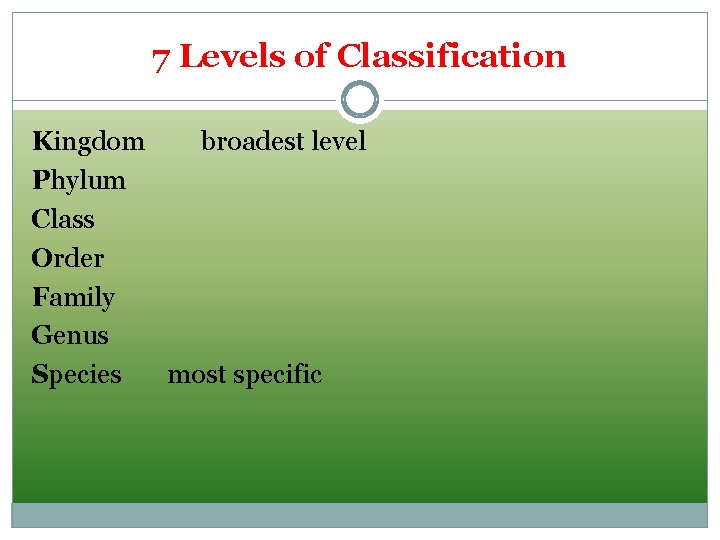 7 Levels of Classification

Kingdom broadest level
Phylum
Class
Order
Family
Genus
Species most specific